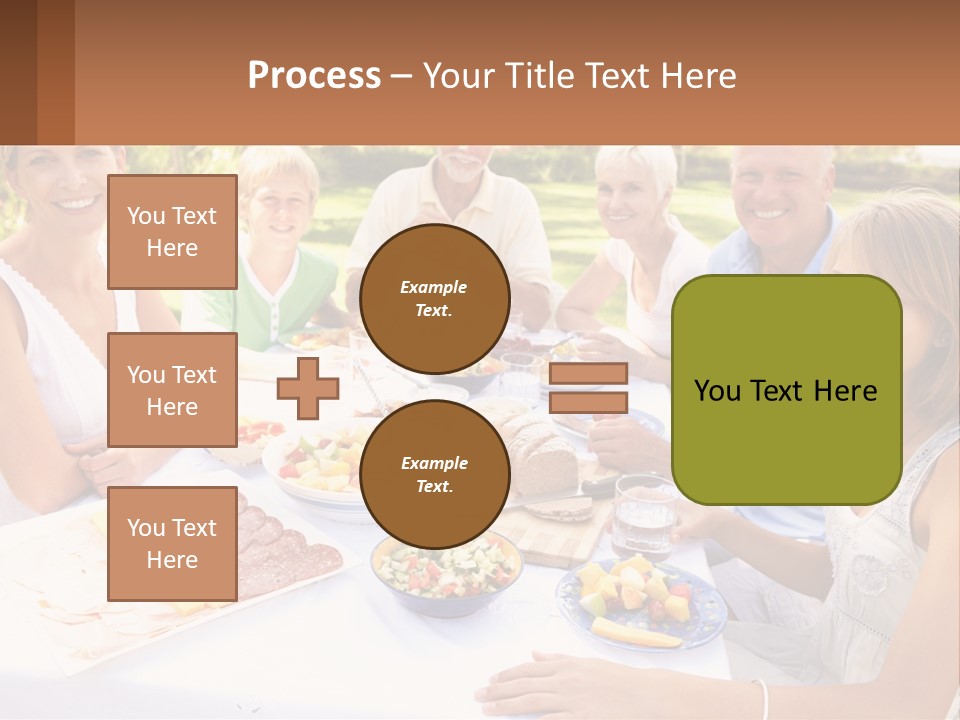 Process – Your Title Text Here

You Text Here

You Text Here

You Text Here

Example Text.

Example Text.

You Text Here